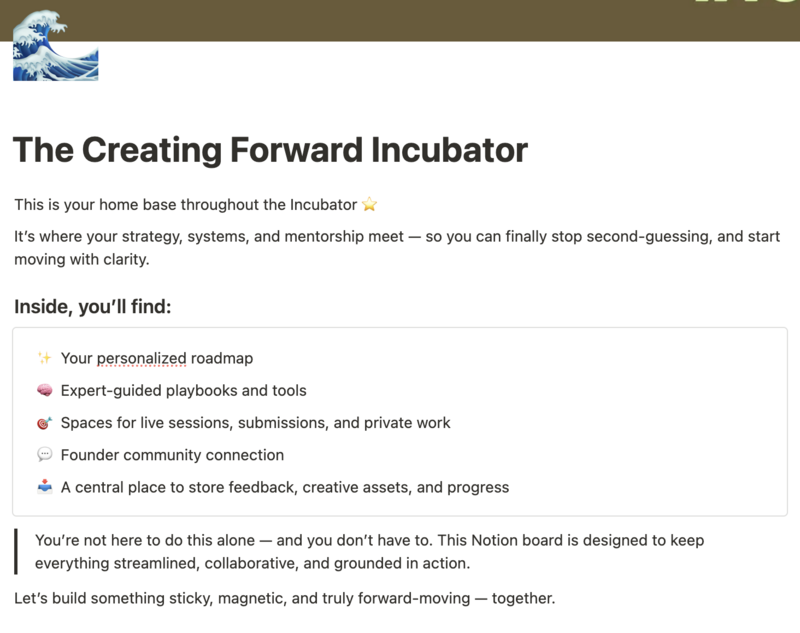 The Creating Forward Incubator

This is your home base throughout the Incubator ⭐

It's where your strategy, systems, and mentorship meet — so you can finally stop second-guessing, and start moving with clarity.

Inside, you'll find:

✨ Your personalized roadmap

🧠 Expert-guided playbooks and tools

🎯 Spaces for live sessions, submissions, and private work

💬 Founder community connection

📥 A central place to store feedback, creative assets, and progress

You're not here to do this alone — and you don't have to. This Notion board is designed to keep everything streamlined, collaborative, and grounded in action.

Let's build something sticky, magnetic, and truly forward-moving — together.